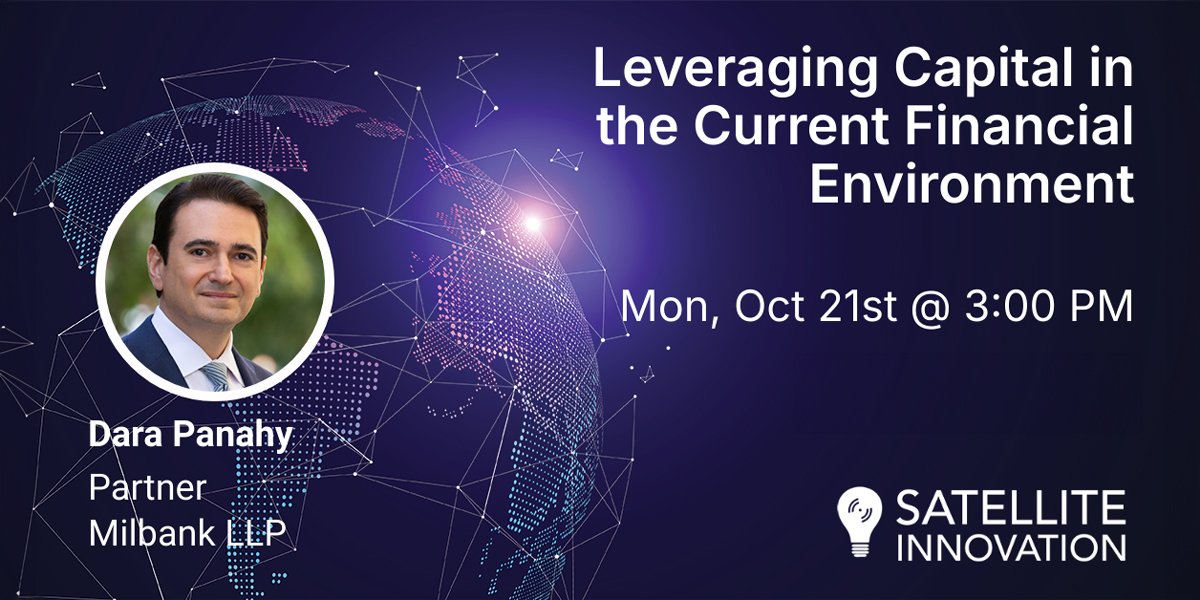 Leveraging Capital in the Current Financial Environment

Mon, Oct 21st @ 3:00 PM

Dara Panahy
Partner
Milbank LLP

SATELLITE INNOVATION